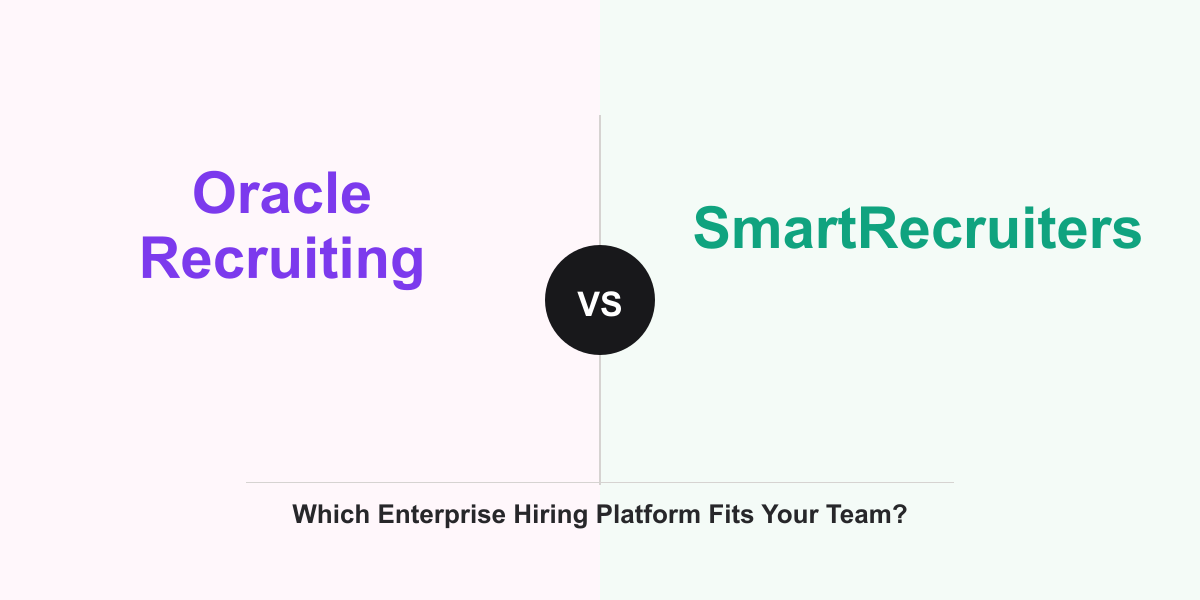 Oracle Recruiting

VS

SmartRecruiters

Which Enterprise Hiring Platform Fits Your Team?